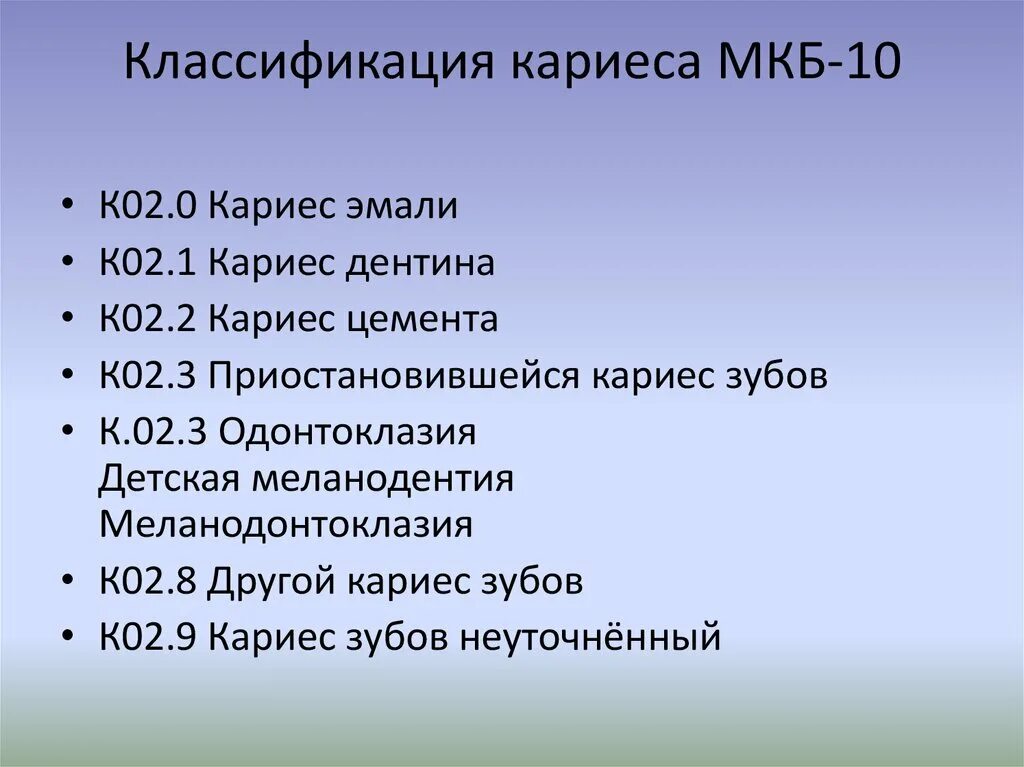 Классификация кариеса МКБ-10

• К02.0 Кариес эмали
• К02.1 Кариес дентина
• К02.2 Кариес цемента
• К02.3 Приостановившейся кариес зубов
• К.02.3 Одонтоклазия
Детская меланодентия
Меланодонтоклазия
• К02.8 Другой кариес зубов
• К02.9 Кариес зубов неуточнённый